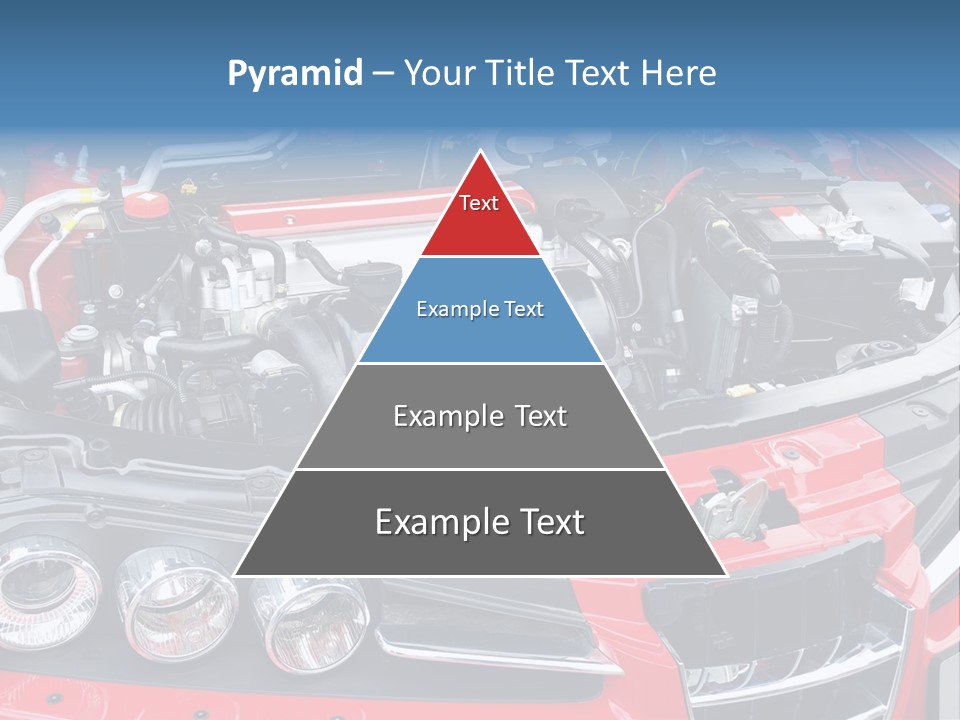 Pyramid – Your Title Text Here

Text

Example Text

Example Text

Example Text